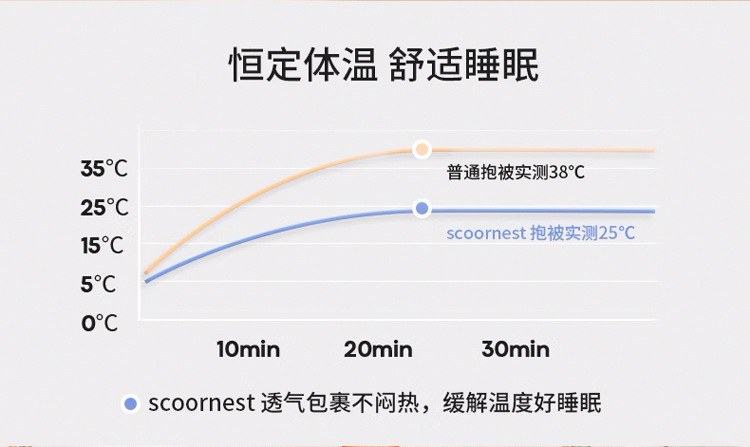 恒定体温 舒适睡眠

35°C
25°C
15°C
5°C
0°C

普通抱被实测38°C
scoornest 抱被实测25°C

10min
20min
30min

scoornest 透气包裹不闷热，缓解温度好睡眠